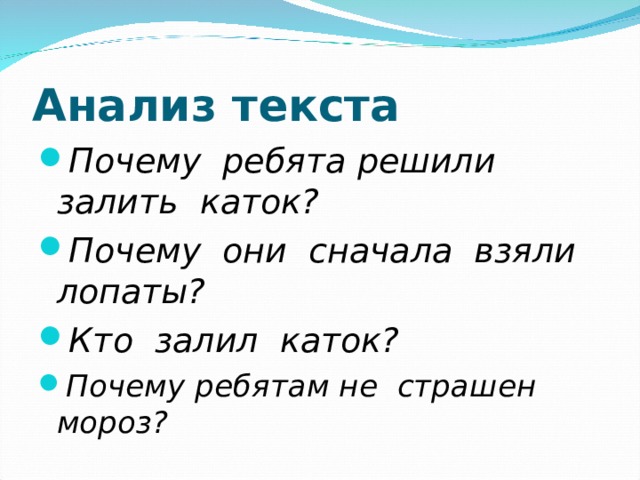 Анализ текста

Почему ребята решили залить каток?

Почему они сначала взяли лопаты?

Кто залил каток?

Почему ребятам не страшен мороз?